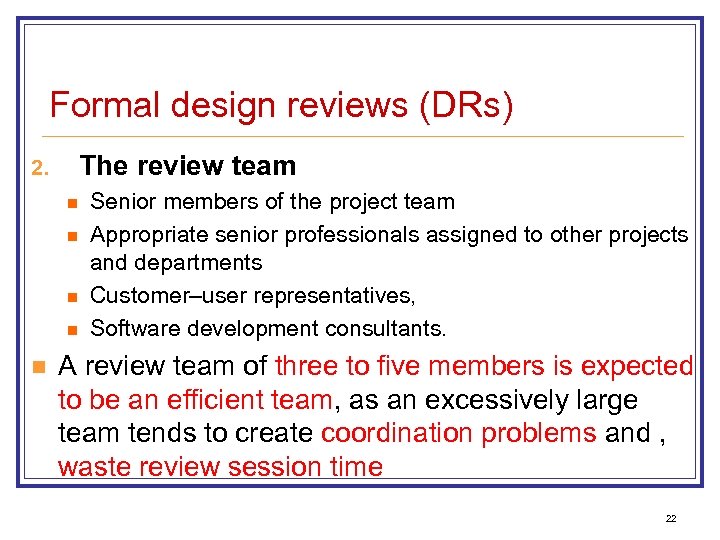 Formal design reviews (DRs)

2. The review team

- Senior members of the project team
- Appropriate senior professionals assigned to other projects and departments
- Customer–user representatives,
- Software development consultants.

- A review team of three to five members is expected to be an efficient team, as an excessively large team tends to create coordination problems and , waste review session time

22